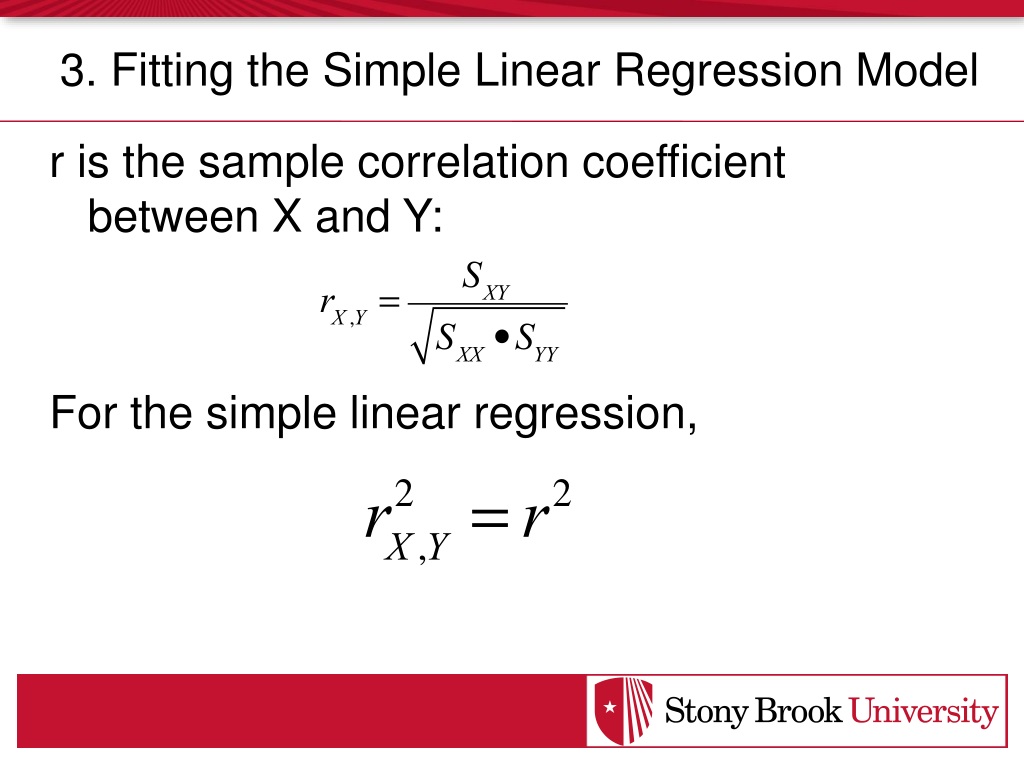 3. Fitting the Simple Linear Regression Model

r is the sample correlation coefficient between X and Y:

$r_{X,Y} = \frac{S_{XY}}{\sqrt{S_{XX} \bullet S_{YY}}}$

For the simple linear regression,

$r_{X,Y}^2 = r^2$

Stony Brook University